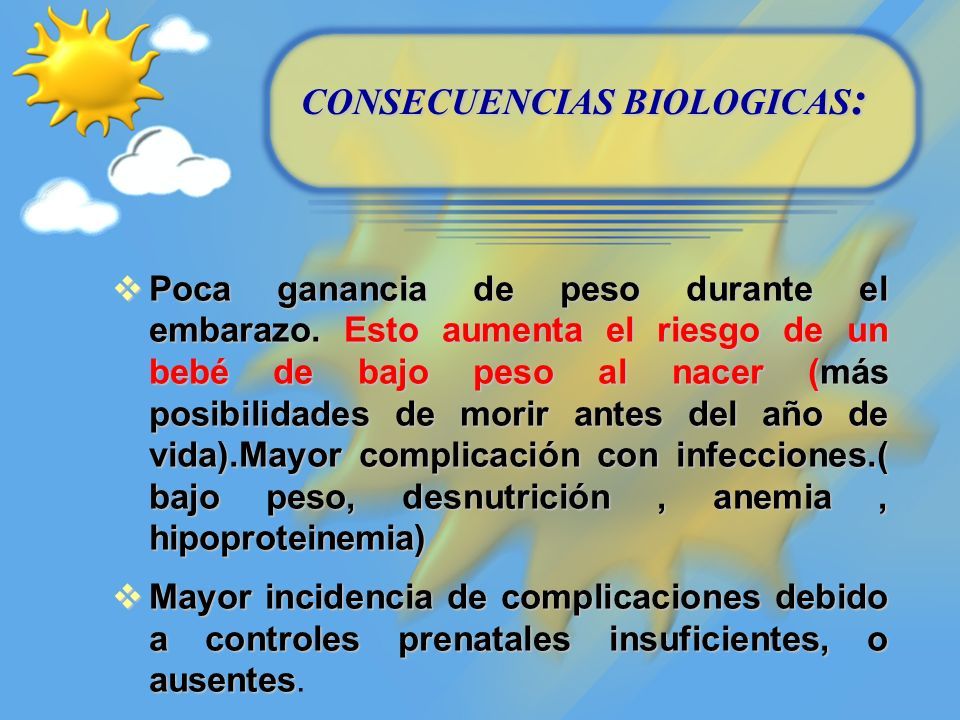 CONSECUENCIAS BIOLOGICAS:

❖ Poca ganancia de peso durante el embarazo. Esto aumenta el riesgo de un bebé de bajo peso al nacer (más posibilidades de morir antes del año de vida).Mayor complicación con infecciones.( bajo peso, desnutrición , anemia , hipoproteinemia)

❖ Mayor incidencia de complicaciones debido a controles prenatales insuficientes, o ausentes.